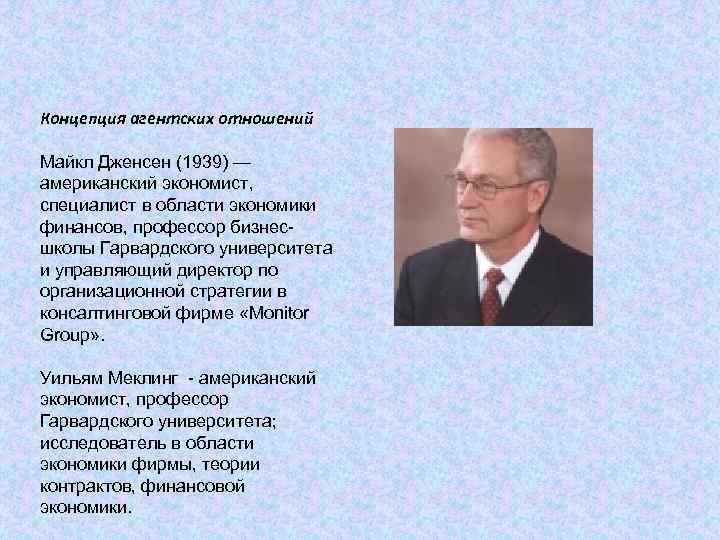 Концепция агентских отношений

Майкл Дженсен (1939) — американский экономист, специалист в области экономики финансов, профессор бизнес-школы Гарвардского университета и управляющий директор по организационной стратегии в консалтинговой фирме «Monitor Group».

Уильям Меклинг - американский экономист, профессор Гарвардского университета; исследователь в области экономики фирмы, теории контрактов, финансовой экономики.